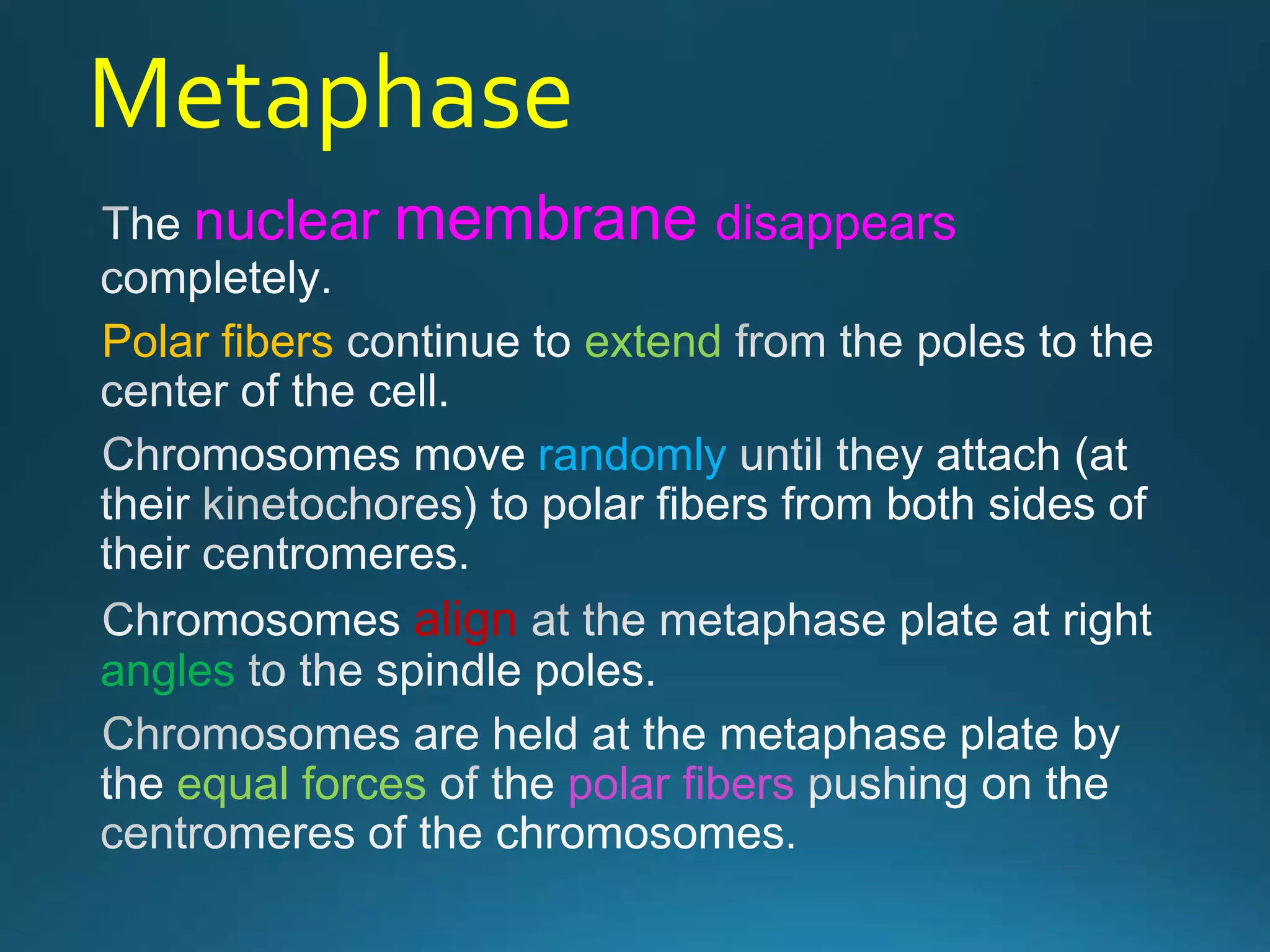 Metaphase

The nuclear membrane disappears completely.

Polar fibers continue to extend from the poles to the center of the cell.

Chromosomes move randomly until they attach (at their kinetochores) to polar fibers from both sides of their centromeres.

Chromosomes align at the metaphase plate at right angles to the spindle poles.

Chromosomes are held at the metaphase plate by the equal forces of the polar fibers pushing on the centromeres of the chromosomes.